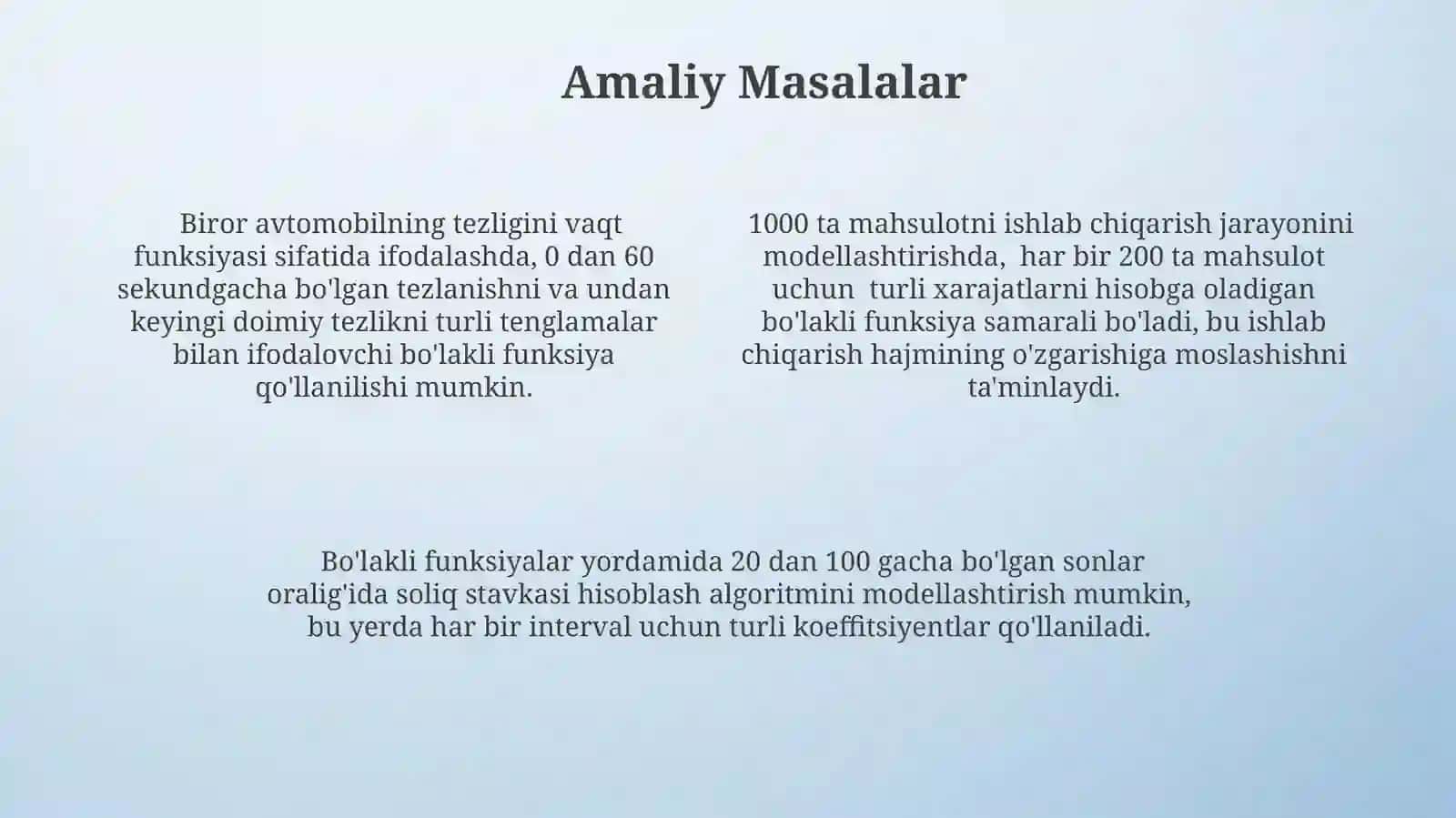 Amaliy Masalalar

Biror avtomobilning tezligini vaqt funksiyasi sifatida ifodalashda, 0 dan 60 sekundgacha bo'lgan tezlanishni va undan keyingi doimiy tezlikni turli tenglamalar bilan ifodalovchi bo'lakli funksiya qo'llanilishi mumkin.

1000 ta mahsulotni ishlab chiqarish jarayonini modellashtirishda, har bir 200 ta mahsulot uchun turli xarajatlarni hisobga oladigan bo'lakli funksiya samarali bo'ladi, bu ishlab chiqarish hajmining o'zgarishiga moslashishni ta'minlaydi.

Bo'lakli funksiyalar yordamida 20 dan 100 gacha bo'lgan sonlar oralig'ida soliq stavkasi hisoblash algoritmini modellashtirish mumkin, bu yerda har bir interval uchun turli koeffitsiyentlar qo'llaniladi.